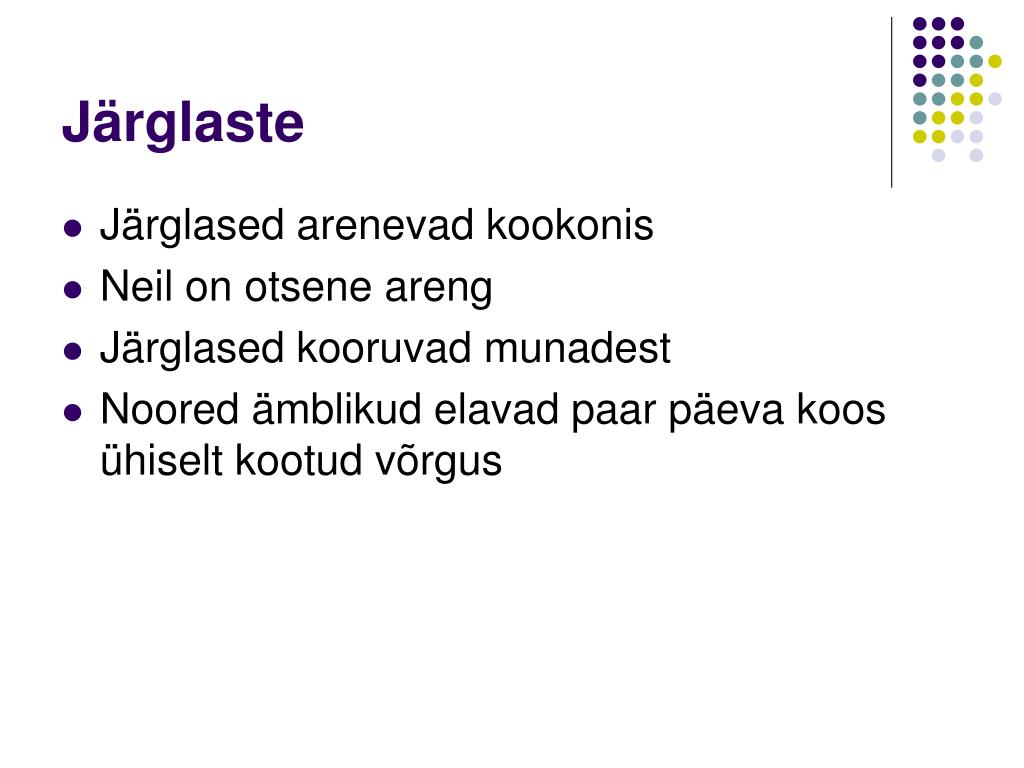 Järglaste

- Järglased arenevad kookonis
- Neil on otsene areng
- Järglased kooruvad munadest
- Noored ämblikud elavad paar päeva koos ühiselt kootud võrgus